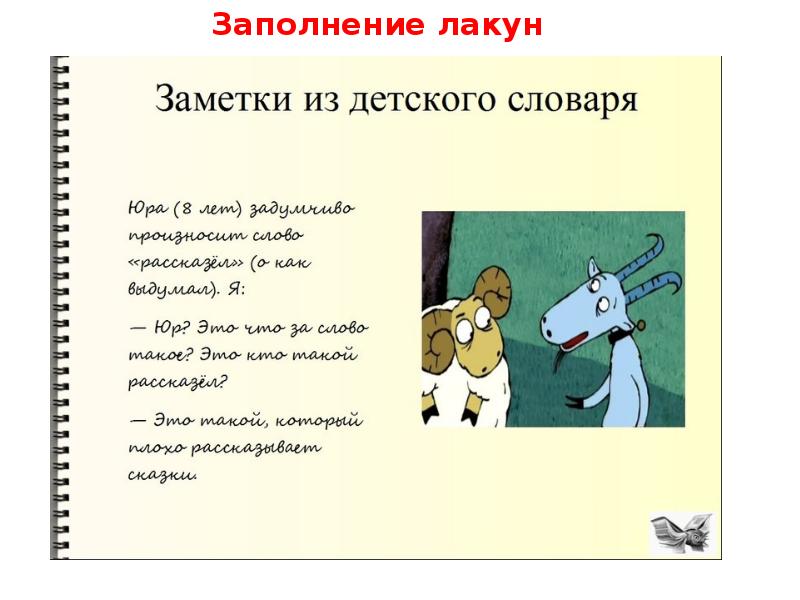 Заполнение лакун

Заметки из детского словаря

Юра (8 лет) задумчиво произносит слово «рассказёл» (о как выдумал). Я:

— Юр? Это что за слово такое? Это кто такой рассказёл?

— Это такой, который плохо рассказывает сказки.